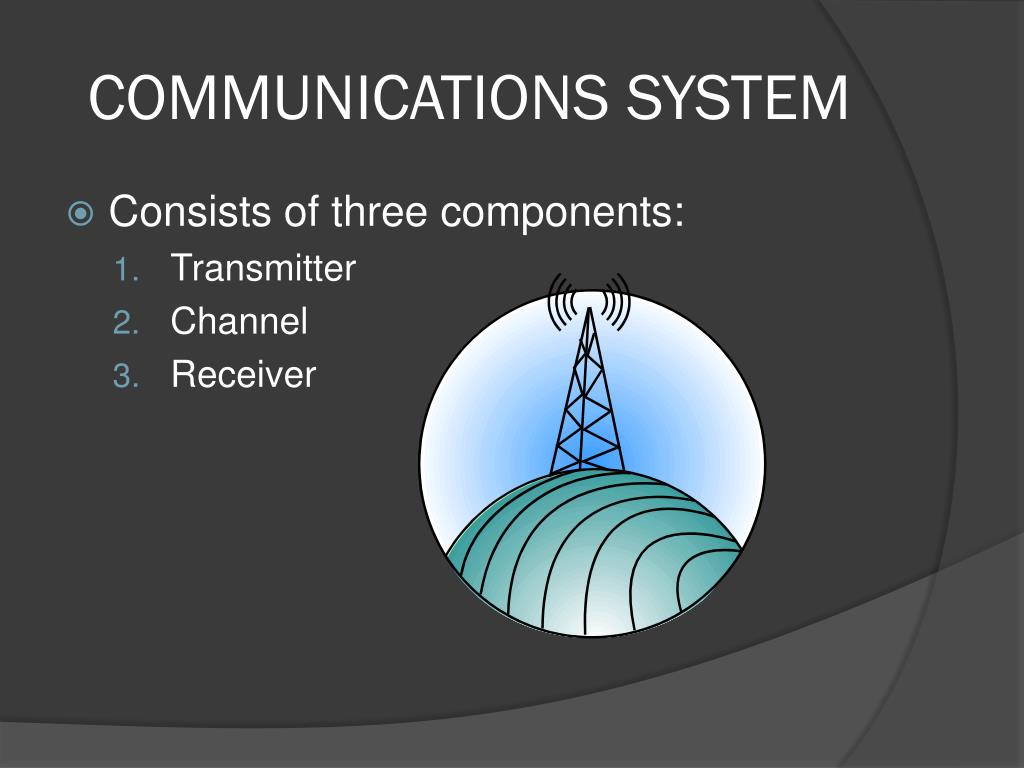 COMMUNICATIONS SYSTEM

Consists of three components:

1. Transmitter
2. Channel
3. Receiver